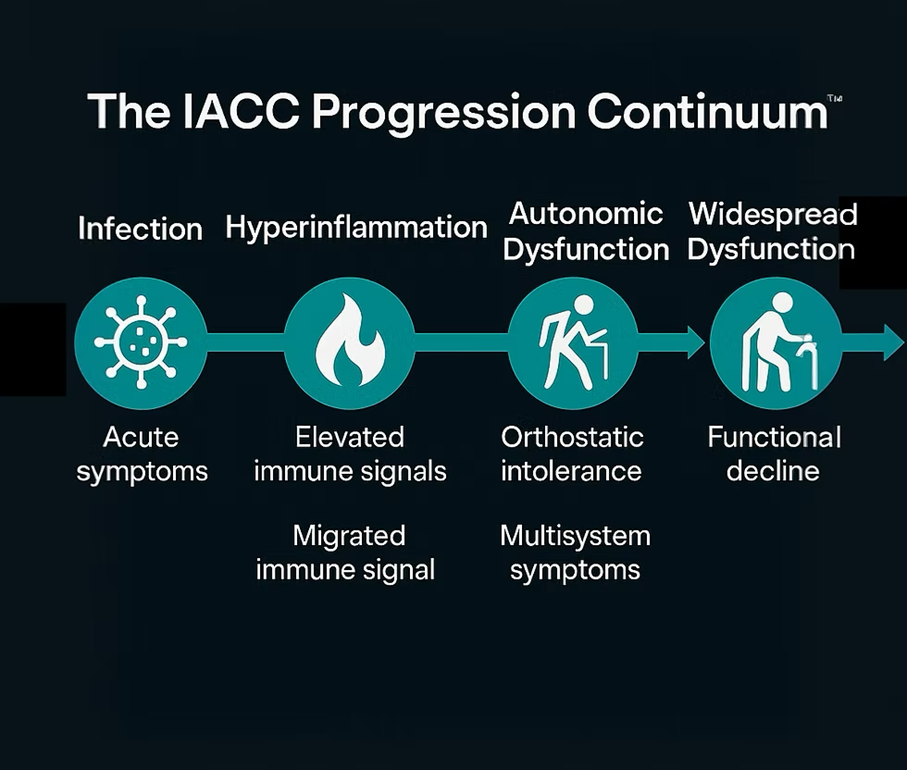 The IACC Progression Continuum™

Infection

Hyperinflammation

Autonomic Dysfunction

Widespread Dysfunction

Acute symptoms

Elevated immune signals

Migrated immune signal

Orthostatic intolerance

Multisystem symptoms

Functional decline